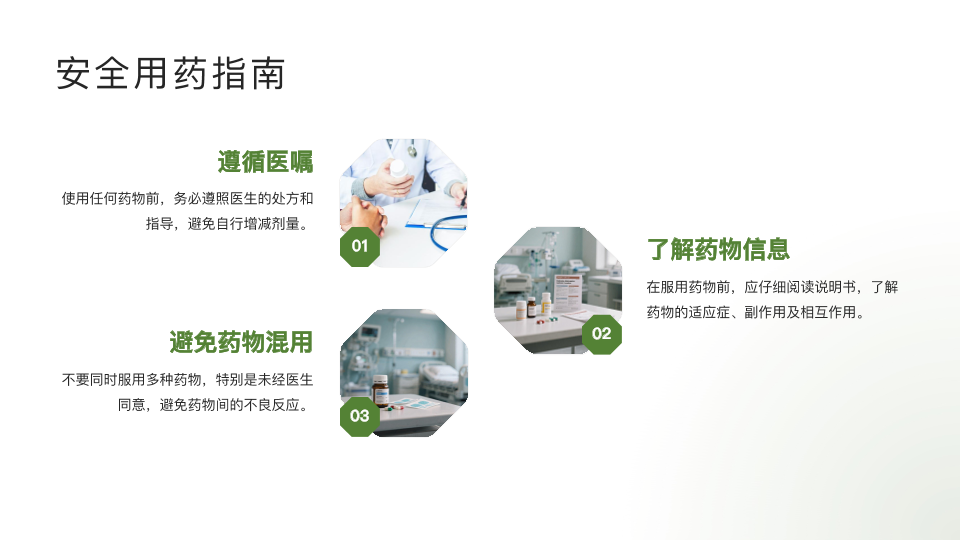 安全用药指南

遵循医嘱

使用任何药物前，务必遵照医生的处方和指导，避免自行增减剂量。

01

了解药物信息

在服用药物前，应仔细阅读说明书，了解药物的适应症、副作用及相互作用。

02

避免药物混用

不要同时服用多种药物，特别是未经医生同意，避免药物间的不良反应。

03